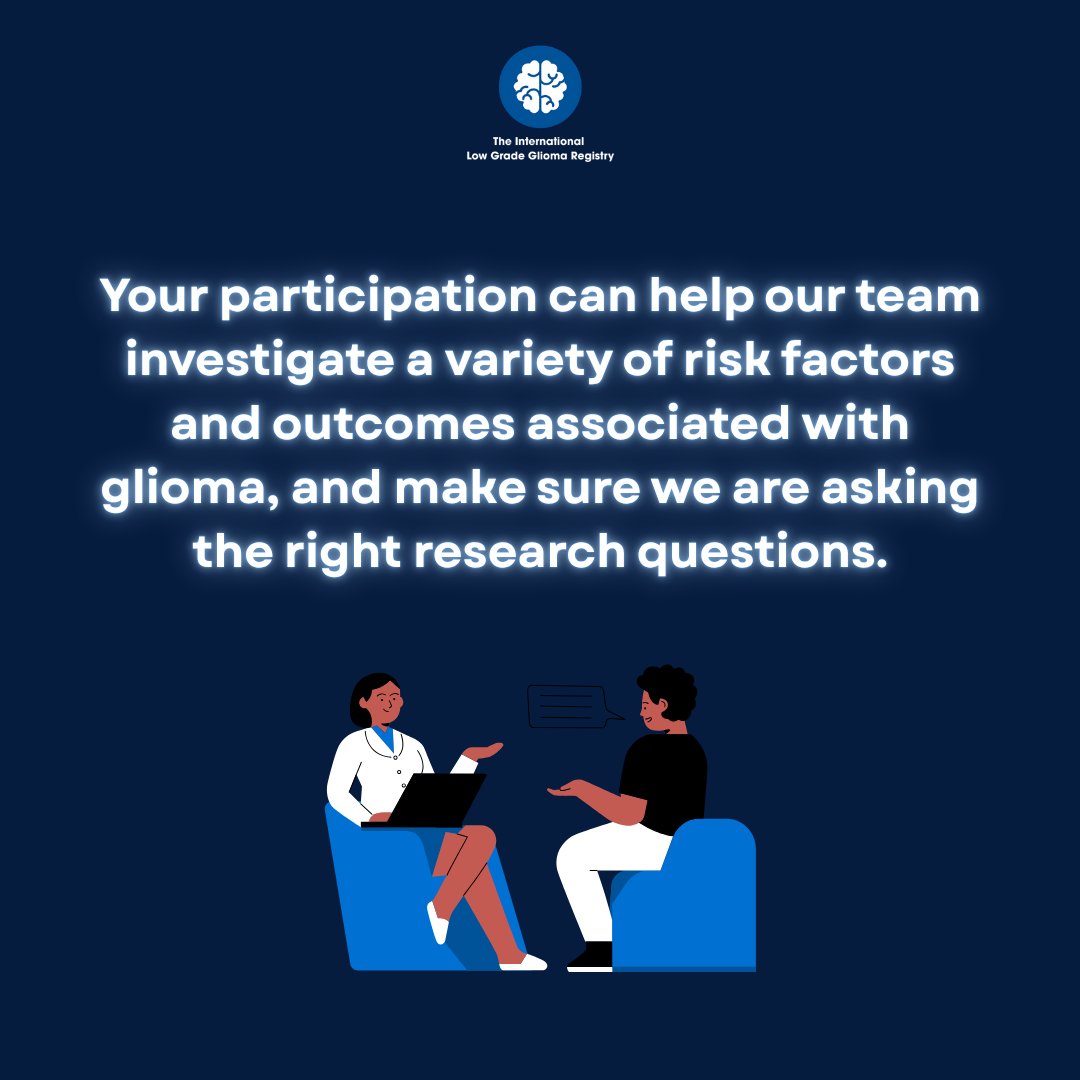 The International
Low Grade Glioma Registry

Your participation can help our team investigate a variety of risk factors and outcomes associated with glioma, and make sure we are asking the right research questions.